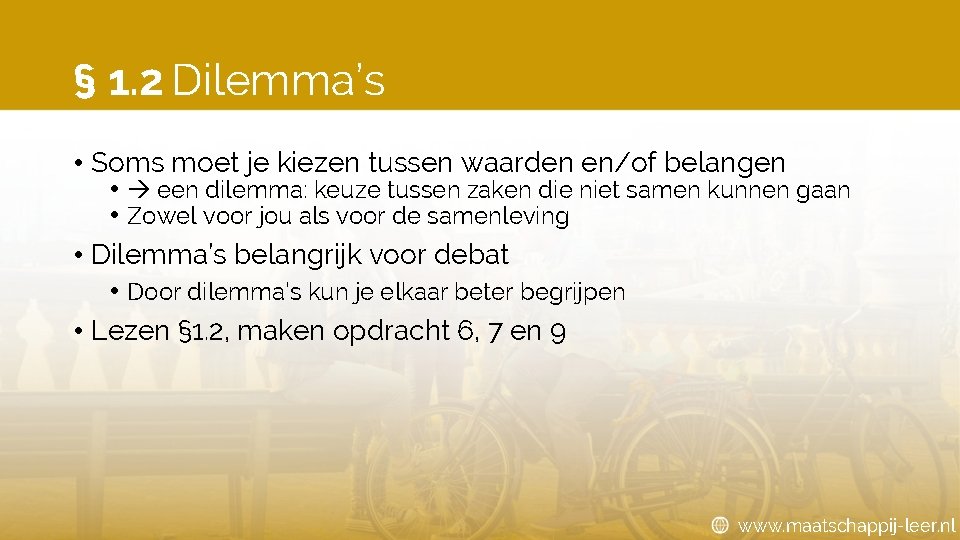 § 1.2 Dilemma's

• Soms moet je kiezen tussen waarden en/of belangen
  • → een dilemma: keuze tussen zaken die niet samen kunnen gaan
  • Zowel voor jou als voor de samenleving

• Dilemma's belangrijk voor debat
  • Door dilemma's kun je elkaar beter begrijpen

• Lezen §1.2, maken opdracht 6, 7 en 9

www.maatschappij-leer.nl